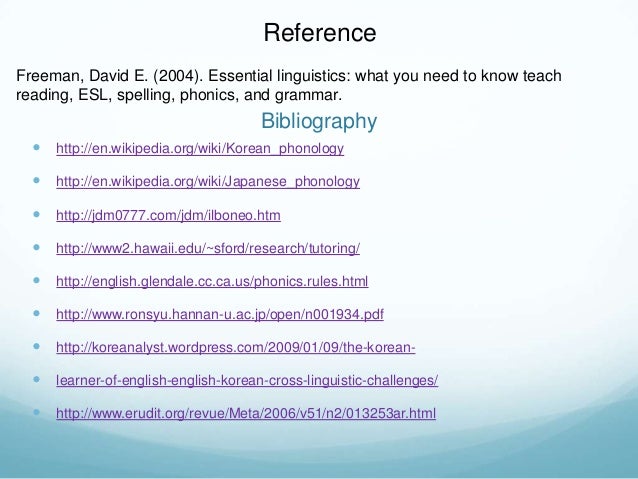 Reference

Freeman, David E. (2004). Essential linguistics: what you need to know teach reading, ESL, spelling, phonics, and grammar.

Bibliography

- http://en.wikipedia.org/wiki/Korean_phonology
- http://en.wikipedia.org/wiki/Japanese_phonology
- http://jdm0777.com/jdm/ilboneo.htm
- http://www2.hawaii.edu/~sford/research/tutoring/
- http://english.glendale.cc.ca.us/phonics.rules.html
- http://www.ronsyu.hannan-u.ac.jp/open/n001934.pdf
- http://koreanalyst.wordpress.com/2009/01/09/the-korean-
- learner-of-english-english-korean-cross-linguistic-challenges/
- http://www.erudit.org/revue/Meta/2006/v51/n2/013253ar.html